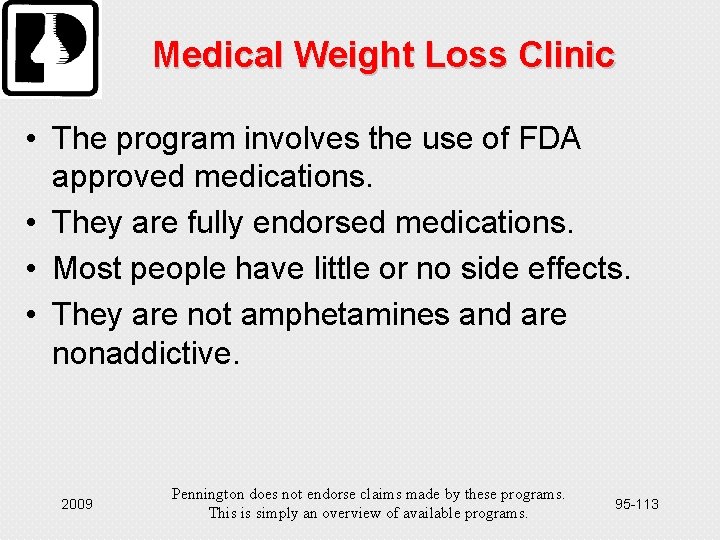 Medical Weight Loss Clinic

• The program involves the use of FDA approved medications.
• They are fully endorsed medications.
• Most people have little or no side effects.
• They are not amphetamines and are nonaddictive.

2009

Pennington does not endorse claims made by these programs. This is simply an overview of available programs.

95-113